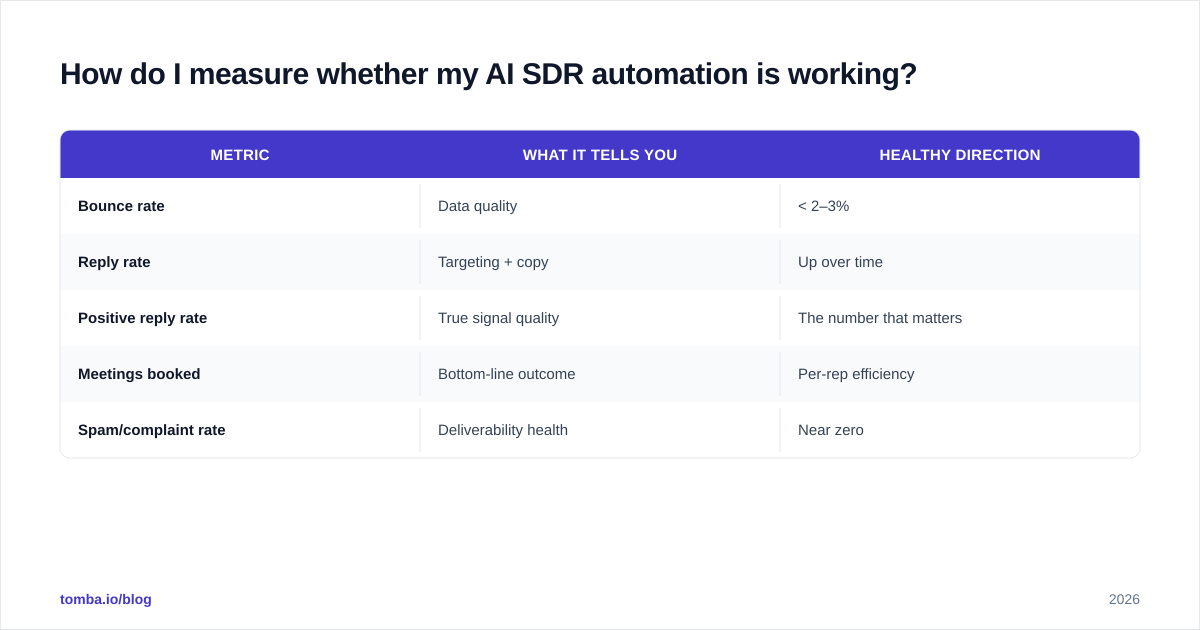 How do I measure whether my AI SDR automation is working?

| METRIC | WHAT IT TELLS YOU | HEALTHY DIRECTION |
|---|---|---|
| Bounce rate | Data quality | < 2–3% |
| Reply rate | Targeting + copy | Up over time |
| Positive reply rate | True signal quality | The number that matters |
| Meetings booked | Bottom-line outcome | Per-rep efficiency |
| Spam/complaint rate | Deliverability health | Near zero |

tomba.io/blog

2026